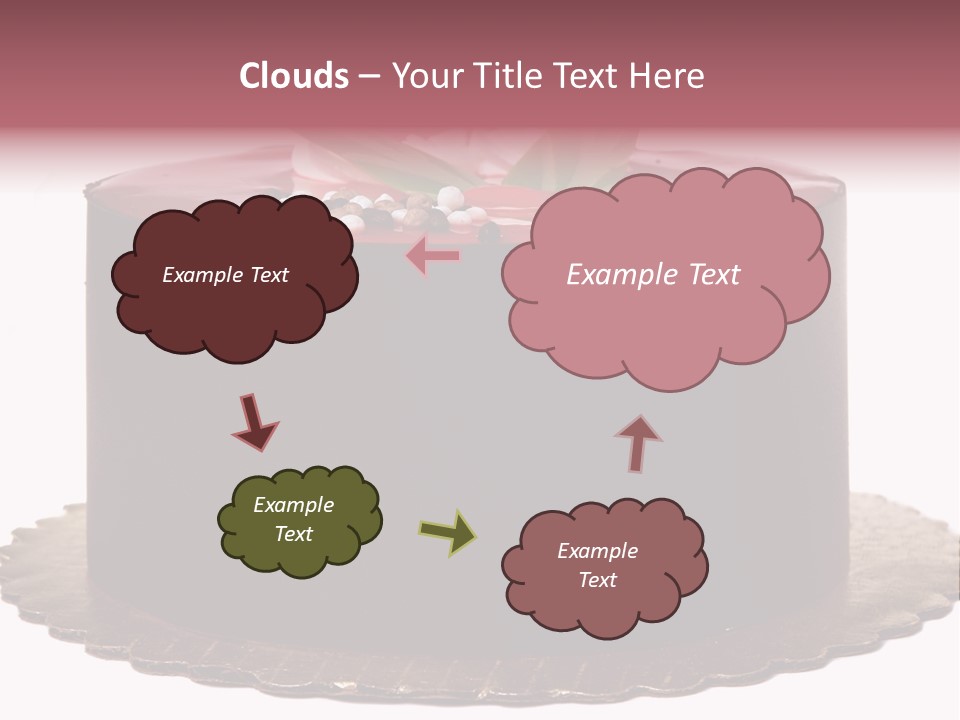 Clouds – Your Title Text Here

Example Text

Example Text

Example Text

Example Text